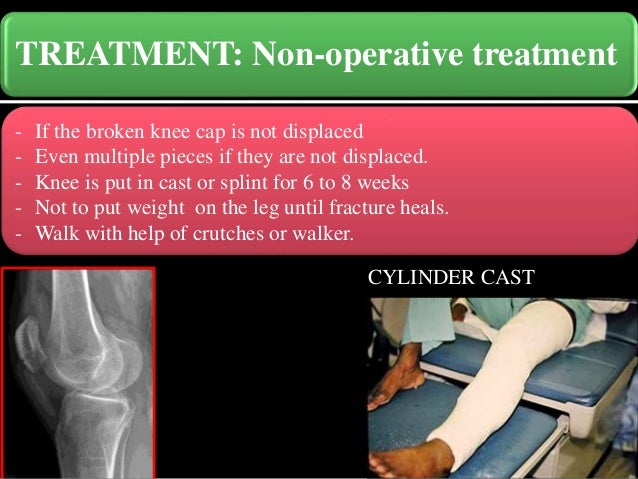 TREATMENT: Non-operative treatment

- If the broken knee cap is not displaced
- Even multiple pieces if they are not displaced.
- Knee is put in cast or splint for 6 to 8 weeks
- Not to put weight on the leg until fracture heals.
- Walk with help of crutches or walker.

CYLINDER CAST